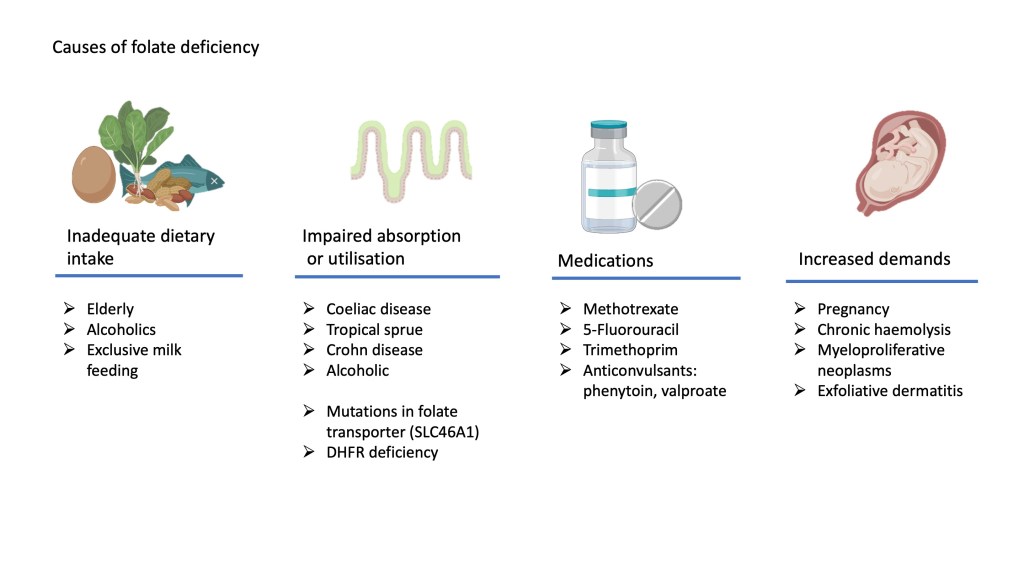 Causes of folate deficiency

Inadequate dietary intake

➢ Elderly
➢ Alcoholics
➢ Exclusive milk feeding

Impaired absorption or utilisation

➢ Coeliac disease
➢ Tropical sprue
➢ Crohn disease
➢ Alcoholic

➢ Mutations in folate transporter (SLC46A1)
➢ DHFR deficiency

Medications

➢ Methotrexate
➢ 5-Fluorouracil
➢ Trimethoprim
➢ Anticonvulsants: phenytoin, valproate

Increased demands

➢ Pregnancy
➢ Chronic haemolysis
➢ Myeloproliferative neoplasms
➢ Exfoliative dermatitis